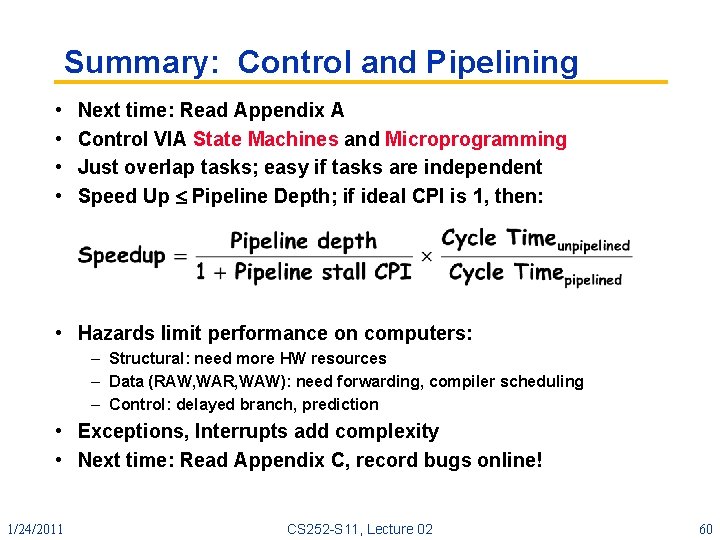 Summary: Control and Pipelining

• Next time: Read Appendix A
• Control VIA State Machines and Microprogramming
• Just overlap tasks; easy if tasks are independent
• Speed Up $\leq$ Pipeline Depth; if ideal CPI is 1, then:

$\text{Speedup} = \frac{\text{Pipeline depth}}{1 + \text{Pipeline stall CPI}} \times \frac{\text{Cycle Time}_{\text{unpipelined}}}{\text{Cycle Time}_{\text{pipelined}}}$

• Hazards limit performance on computers:
– Structural: need more HW resources
– Data (RAW,WAR,WAW): need forwarding, compiler scheduling
– Control: delayed branch, prediction
• Exceptions, Interrupts add complexity
• Next time: Read Appendix C, record bugs online!

1/24/2011 CS252-S11, Lecture 02 60